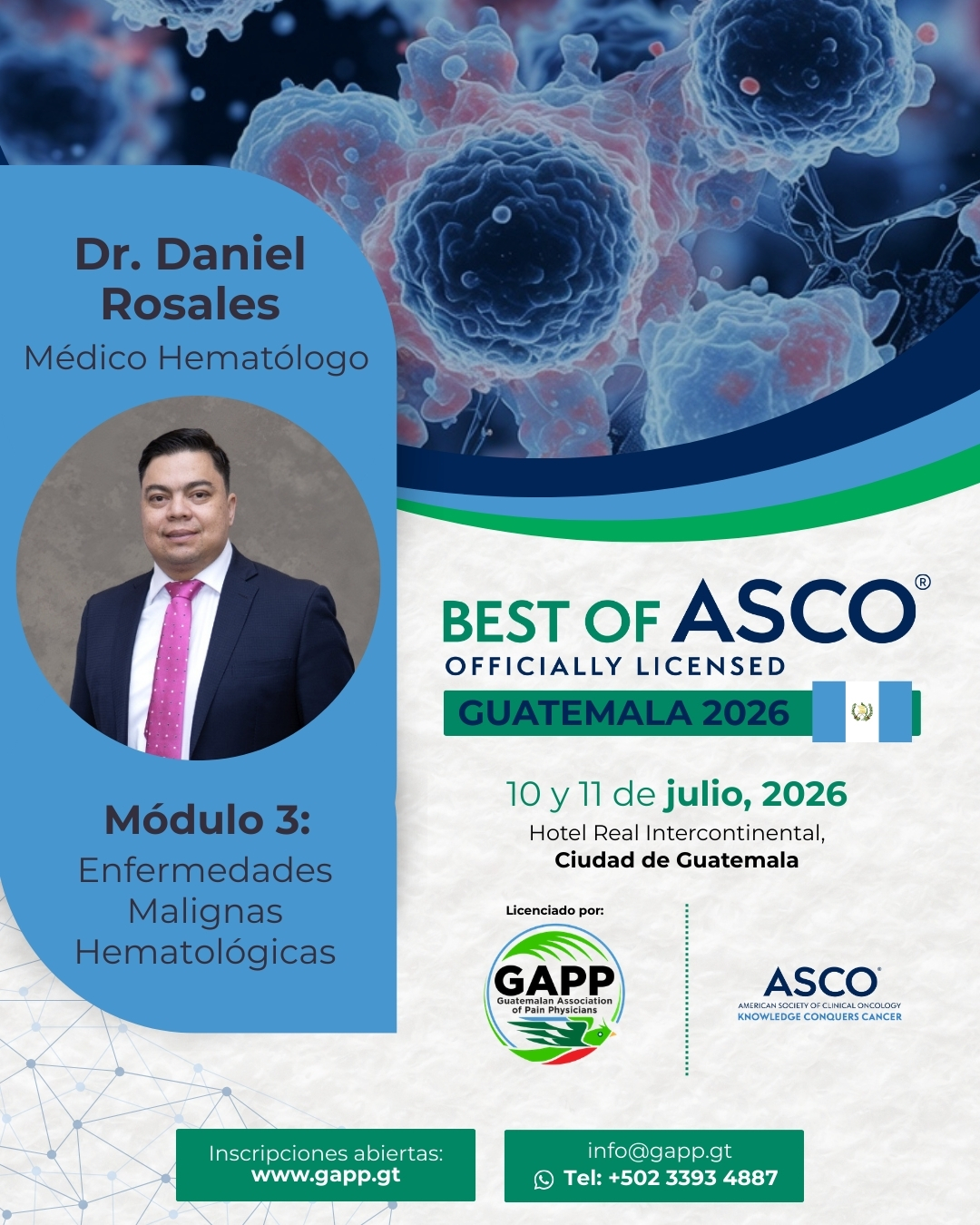 Dr. Daniel Rosales
Médico Hematólogo

Módulo 3:
Enfermedades Malignas Hematológicas

BEST OF ASCO®
OFFICIALLY LICENSED
GUATEMALA 2026

10 y 11 de julio, 2026
Hotel Real Intercontinental,
Ciudad de Guatemala

Licenciado por:
GAPP
Guatemalan Association of Pain Physicians

ASCO
AMERICAN SOCIETY OF CLINICAL ONCOLOGY
KNOWLEDGE CONQUERS CANCER

Inscripciones abiertas:
www.gapp.gt

info@gapp.gt
Tel: +502 3393 4887